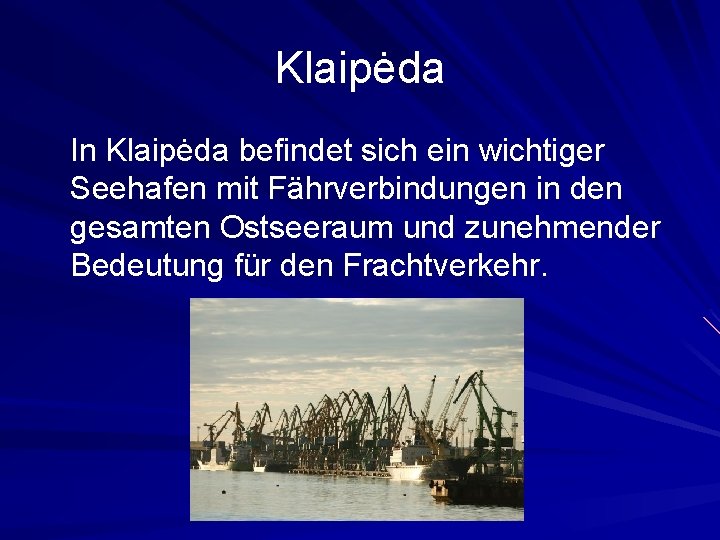 Klaipėda

In Klaipėda befindet sich ein wichtiger Seehafen mit Fährverbindungen in den gesamten Ostseeraum und zunehmender Bedeutung für den Frachtverkehr.